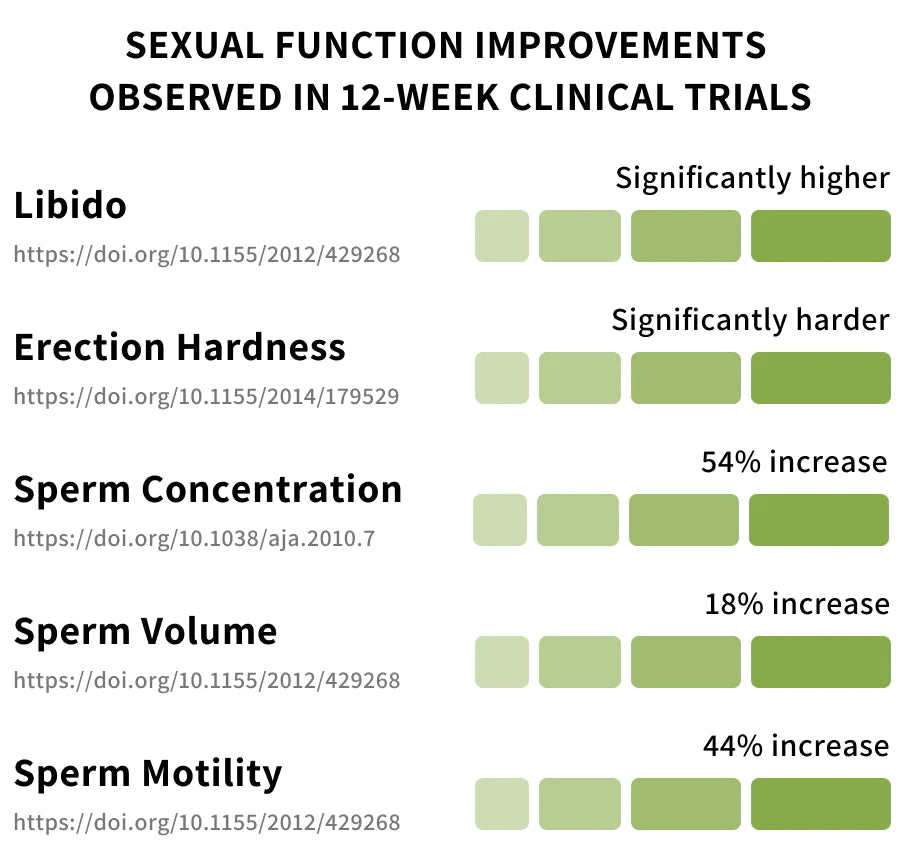 SEXUAL FUNCTION IMPROVEMENTS OBSERVED IN 12-WEEK CLINICAL TRIALS

Libido
https://doi.org/10.1155/2012/429268
Significantly higher

Erection Hardness
https://doi.org/10.1155/2014/179529
Significantly harder

Sperm Concentration
https://doi.org/10.1038/aja.2010.7
54% increase

Sperm Volume
https://doi.org/10.1155/2012/429268
18% increase

Sperm Motility
https://doi.org/10.1155/2012/429268
44% increase